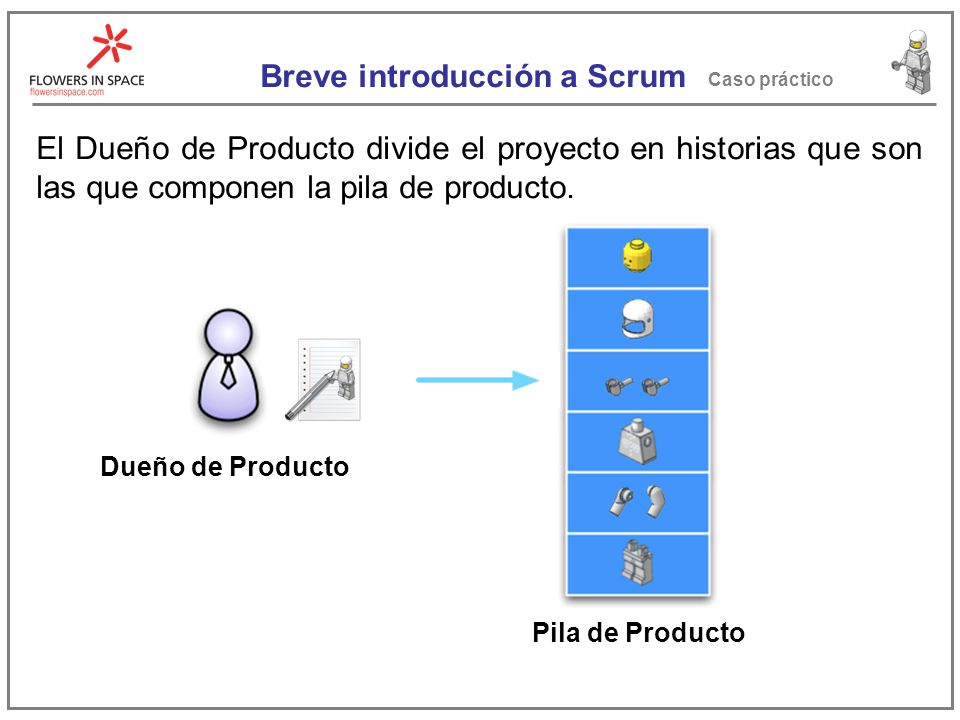 FLOWERS IN SPACE
flowersinspace.com

Breve introducción a Scrum Caso práctico

El Dueño de Producto divide el proyecto en historias que son las que componen la pila de producto.

Dueño de Producto

Pila de Producto